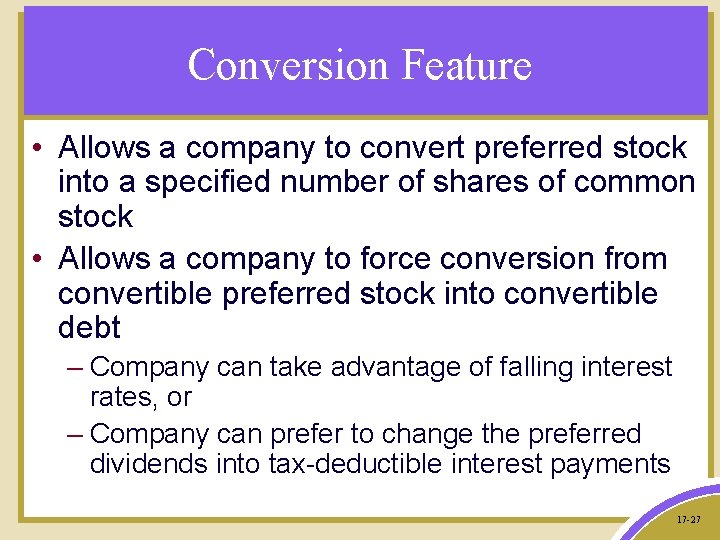 Conversion Feature

• Allows a company to convert preferred stock into a specified number of shares of common stock

• Allows a company to force conversion from convertible preferred stock into convertible debt

– Company can take advantage of falling interest rates, or

– Company can prefer to change the preferred dividends into tax-deductible interest payments

17-27